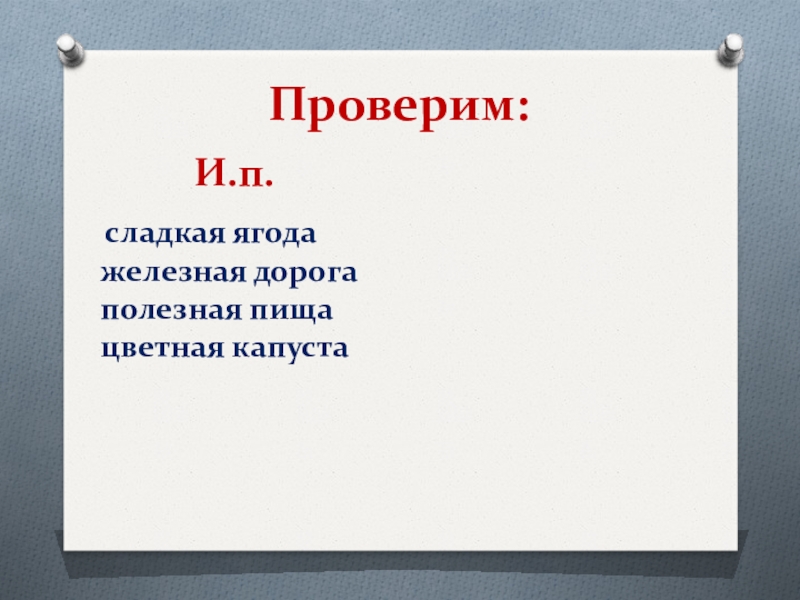 Проверим:

И.п.

сладкая ягода
железная дорога
полезная пища
цветная капуста